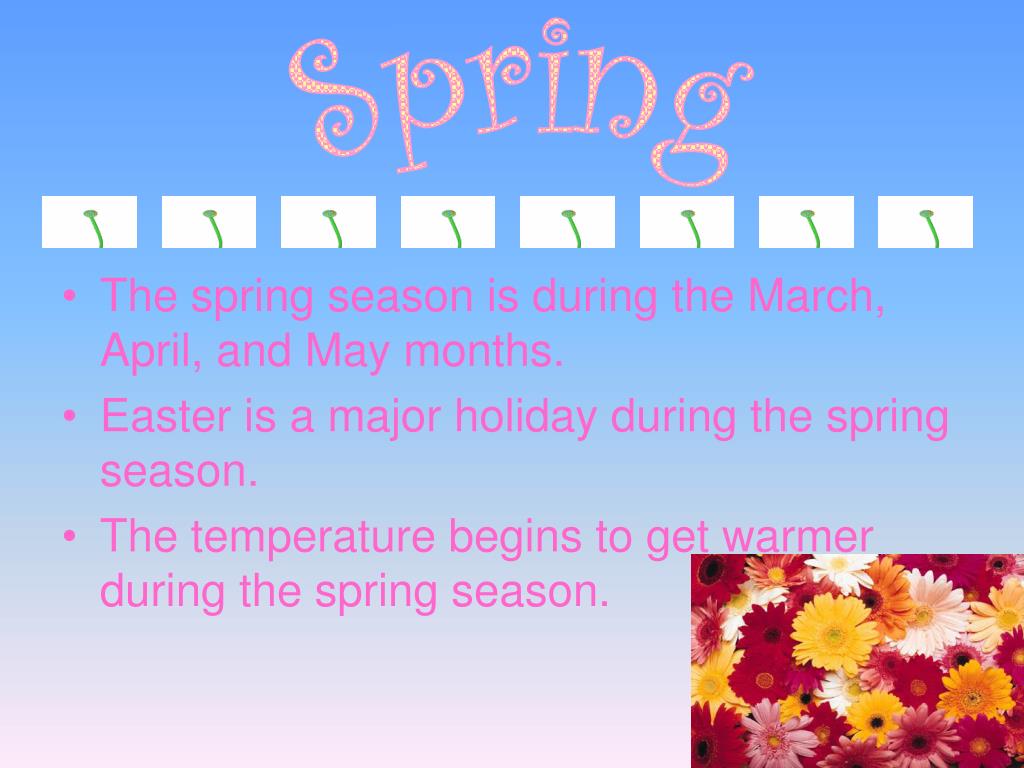 Spring

• The spring season is during the March, April, and May months.
• Easter is a major holiday during the spring season.
• The temperature begins to get warmer during the spring season.